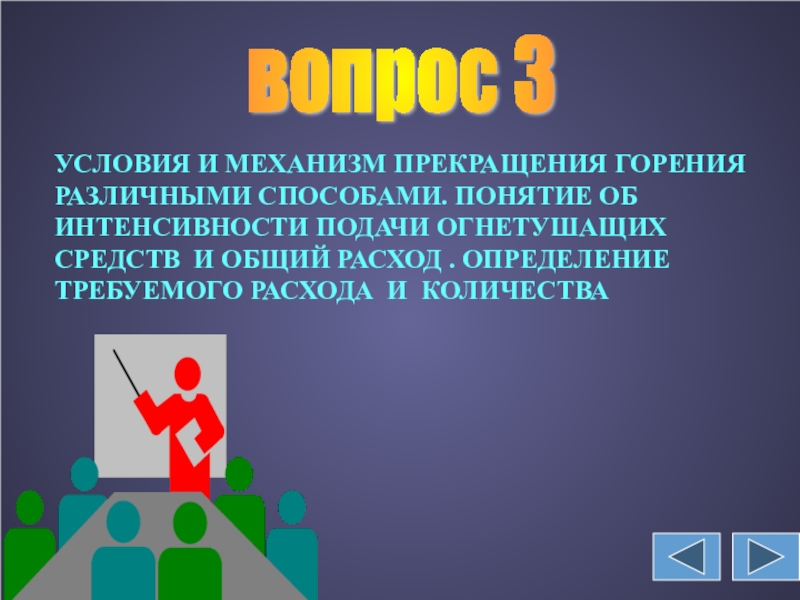 вопрос 3

УСЛОВИЯ И МЕХАНИЗМ ПРЕКРАЩЕНИЯ ГОРЕНИЯ РАЗЛИЧНЫМИ СПОСОБАМИ. ПОНЯТИЕ ОБ ИНТЕНСИВНОСТИ ПОДАЧИ ОГНЕТУШАЩИХ СРЕДСТВ И ОБЩИЙ РАСХОД . ОПРЕДЕЛЕНИЕ ТРЕБУЕМОГО РАСХОДА И КОЛИЧЕСТВА